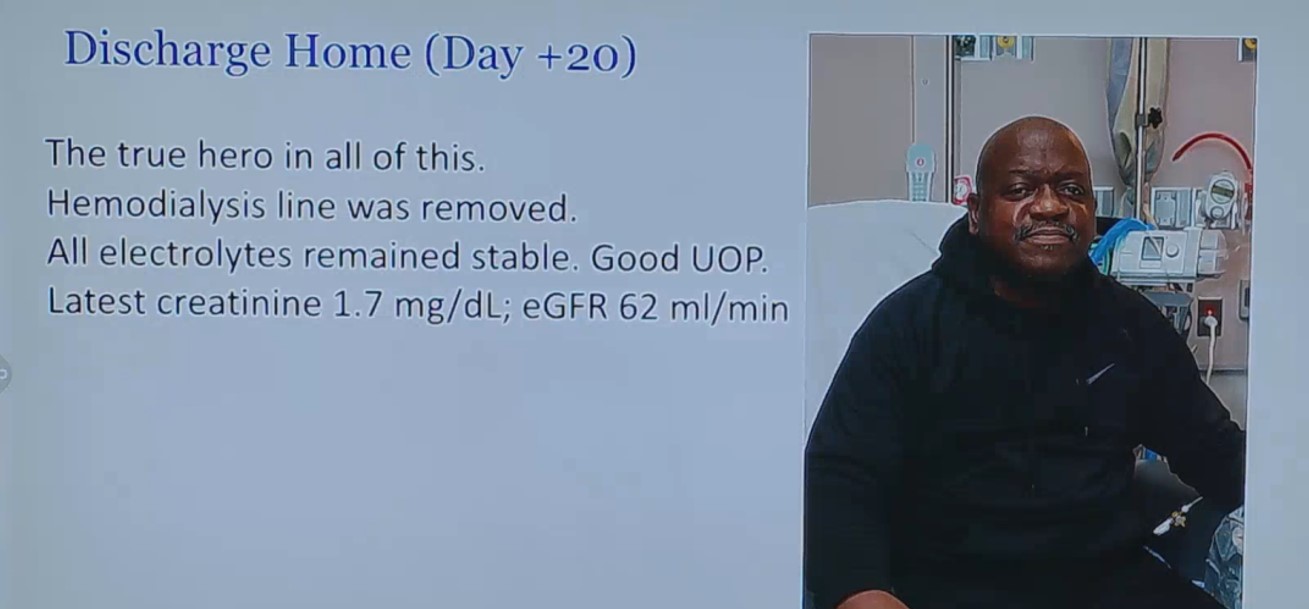 Discharge Home (Day +20)

The true hero in all of this.
Hemodialysis line was removed.
All electrolytes remained stable. Good UOP.
Latest creatinine 1.7 mg/dL; eGFR 62 ml/min